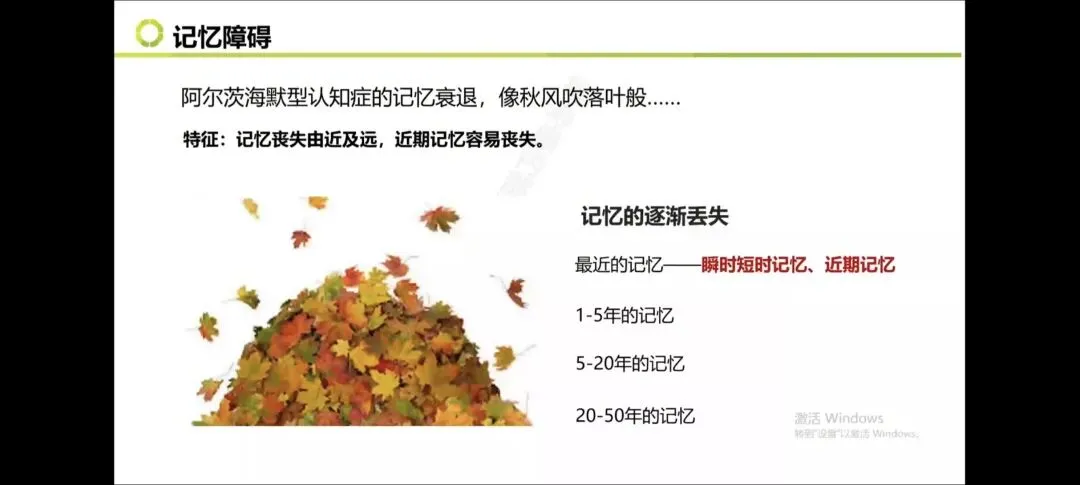 记忆障碍

阿尔茨海默型认知症的记忆衰退，像秋风吹落叶般......

特征：记忆丧失由近及远，近期记忆容易丧失。

记忆的逐渐丢失

最近的记忆——瞬时短时记忆、近期记忆

1-5年的记忆

5-20年的记忆

20-50年的记忆

激活 Windows
转到"设置"以激活 Windows。